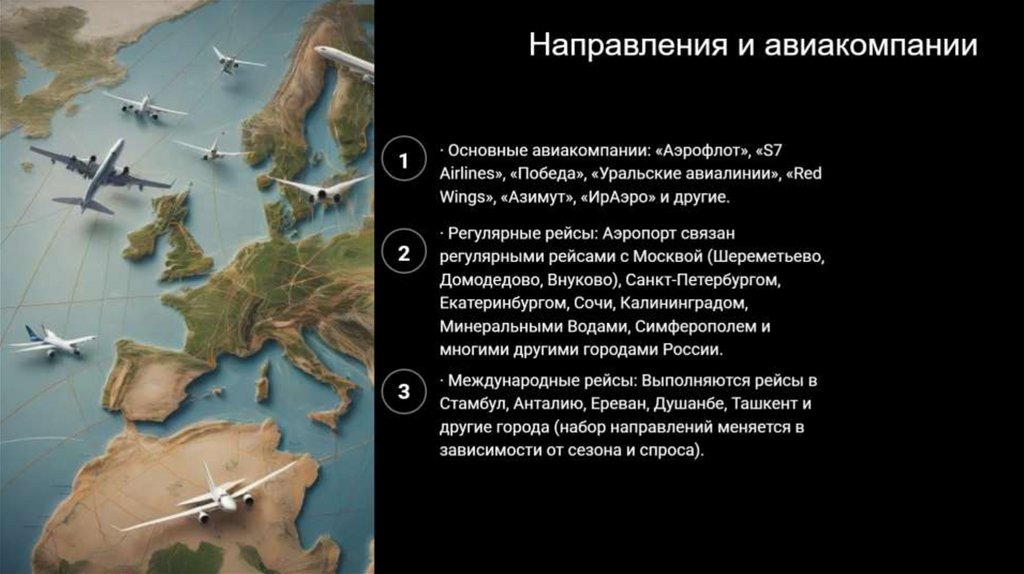 Направления и авиакомпании

1

· Основные авиакомпании: «Аэрофлот», «S7 Airlines», «Победа», «Уральские авиалинии», «Red Wings», «Азимут», «ИрАэро» и другие.

2

· Регулярные рейсы: Аэропорт связан регулярными рейсами с Москвой (Шереметьево, Домодедово, Внуково), Санкт-Петербургом, Екатеринбургом, Сочи, Калининградом, Минеральными Водами, Симферополем и многими другими городами России.

3

· Международные рейсы: Выполняются рейсы в Стамбул, Анталию, Ереван, Душанбе, Ташкент и другие города (набор направлений меняется в зависимости от сезона и спроса).